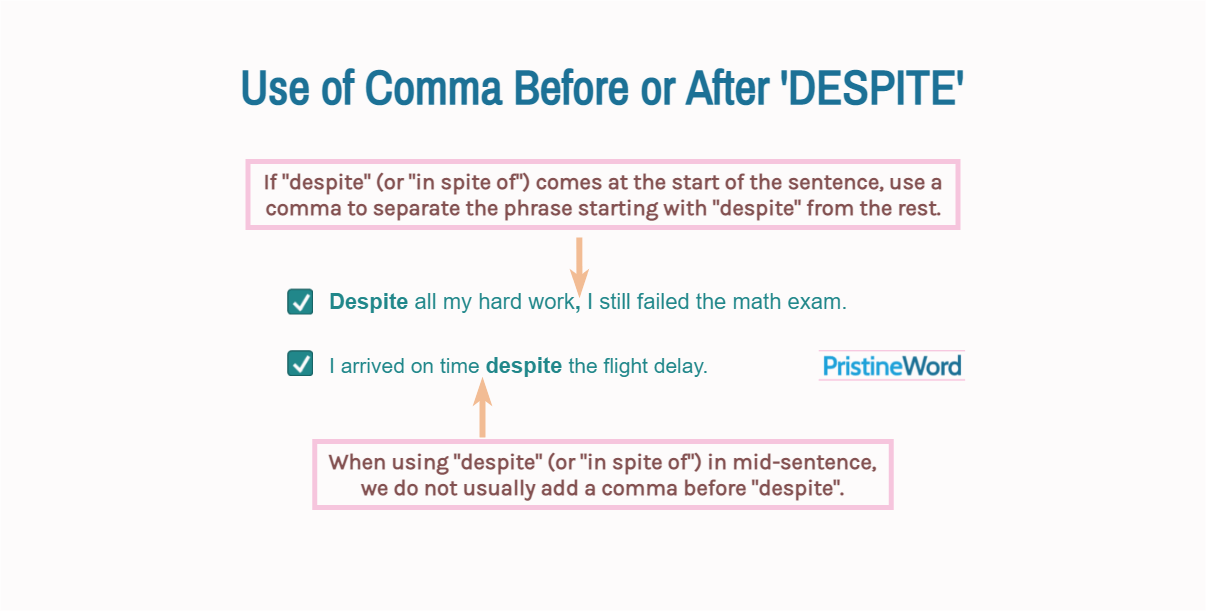 Use of Comma Before or After 'DESPITE'

If "despite" (or "in spite of") comes at the start of the sentence, use a comma to separate the phrase starting with "despite" from the rest.

Despite all my hard work, I still failed the math exam.

I arrived on time despite the flight delay.

PristineWord

When using "despite" (or "in spite of") in mid-sentence, we do not usually add a comma before "despite".